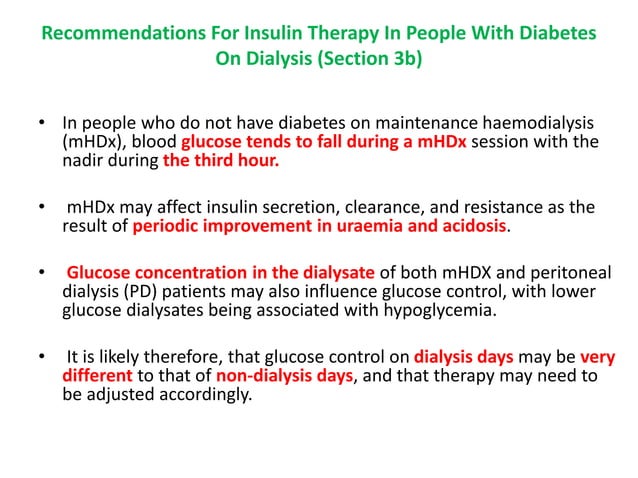 Recommendations For Insulin Therapy In People With Diabetes On Dialysis (Section 3b)

• In people who do not have diabetes on maintenance haemodialysis (mHDx), blood glucose tends to fall during a mHDx session with the nadir during the third hour.

• mHDx may affect insulin secretion, clearance, and resistance as the result of periodic improvement in uraemia and acidosis.

• Glucose concentration in the dialysate of both mHDX and peritoneal dialysis (PD) patients may also influence glucose control, with lower glucose dialysates being associated with hypoglycemia.

• It is likely therefore, that glucose control on dialysis days may be very different to that of non-dialysis days, and that therapy may need to be adjusted accordingly.